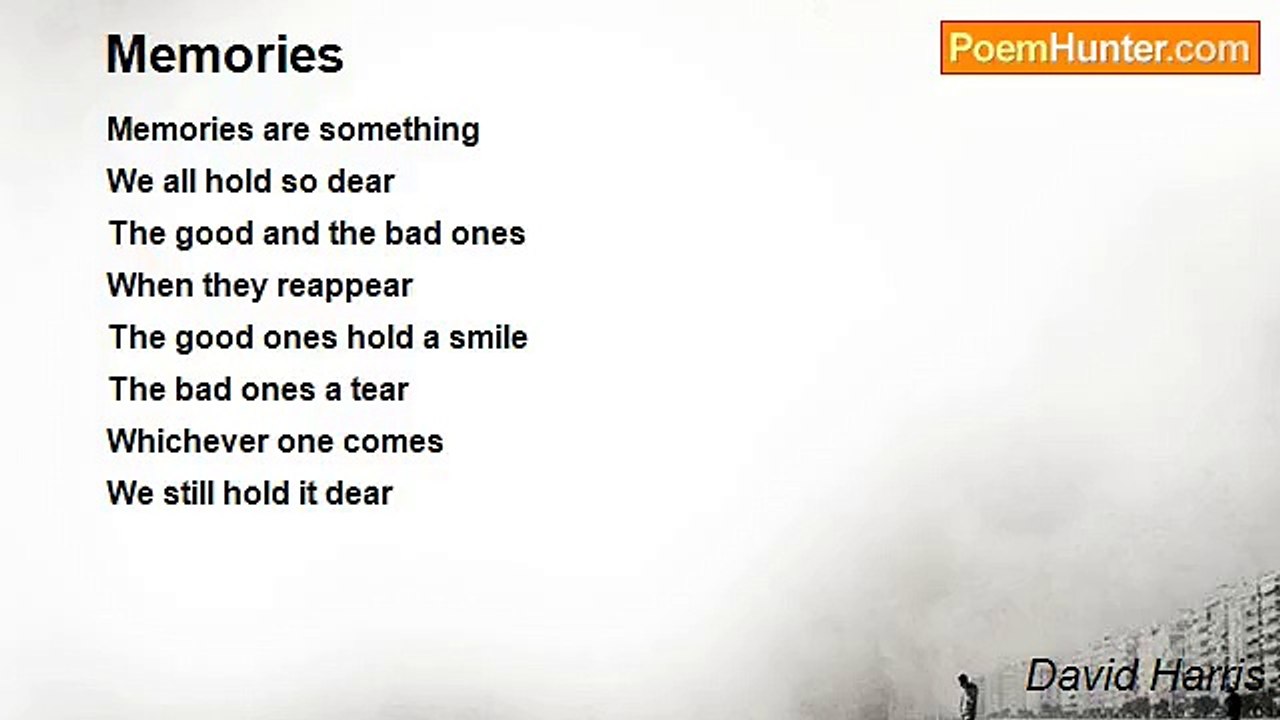 Memories

PoemHunter.com

Memories are something
We all hold so dear
The good and the bad ones
When they reappear
The good ones hold a smile
The bad ones a tear
Whichever one comes
We still hold it dear

David Harris